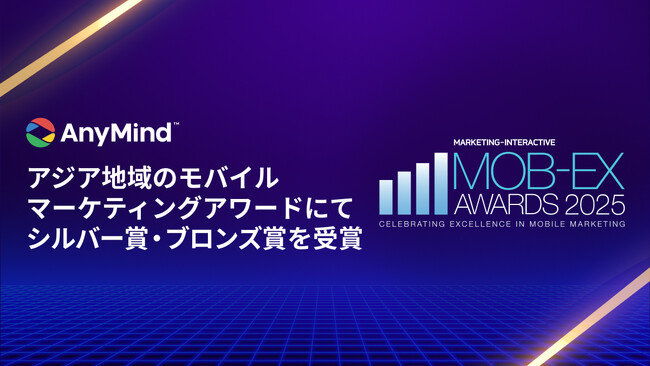 AnyMind™

アジア地域のモバイル
マーケティングアワードにて
シルバー賞・ブロンズ賞を受賞

MARKETING-INTERACTIVE
MOB-EX
AWARDS 2025
CELEBRATING EXCELLENCE IN MOBILE MARKETING